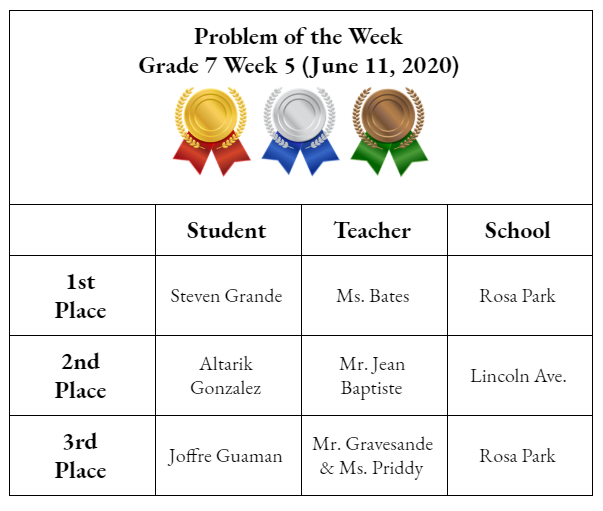 Problem of the Week
Grade 7 Week 5 (June 11, 2020)

| | Student | Teacher | School |
|---|---|---|---|
| 1st Place | Steven Grande | Ms. Bates | Rosa Park |
| 2nd Place | Altarik Gonzalez | Mr. Jean Baptiste | Lincoln Ave. |
| 3rd Place | Joffre Guaman | Mr. Gravesande & Ms. Priddy | Rosa Park |